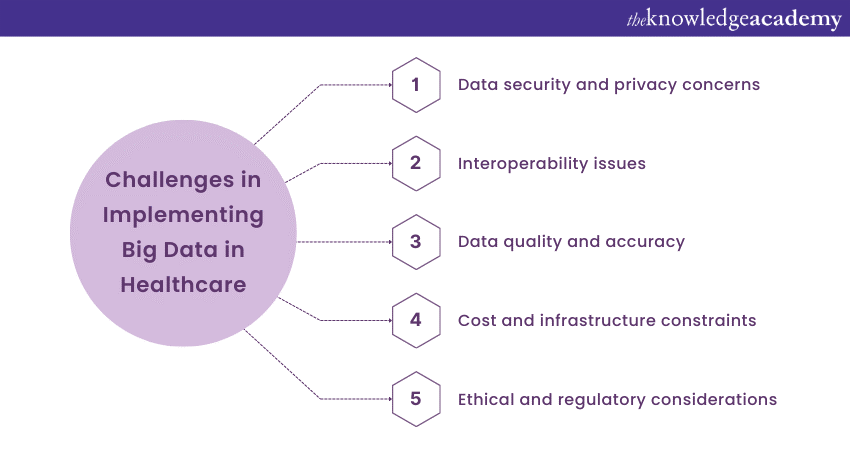 theknowledgeacademy

Challenges in Implementing Big Data in Healthcare

1 Data security and privacy concerns

2 Interoperability issues

3 Data quality and accuracy

4 Cost and infrastructure constraints

5 Ethical and regulatory considerations